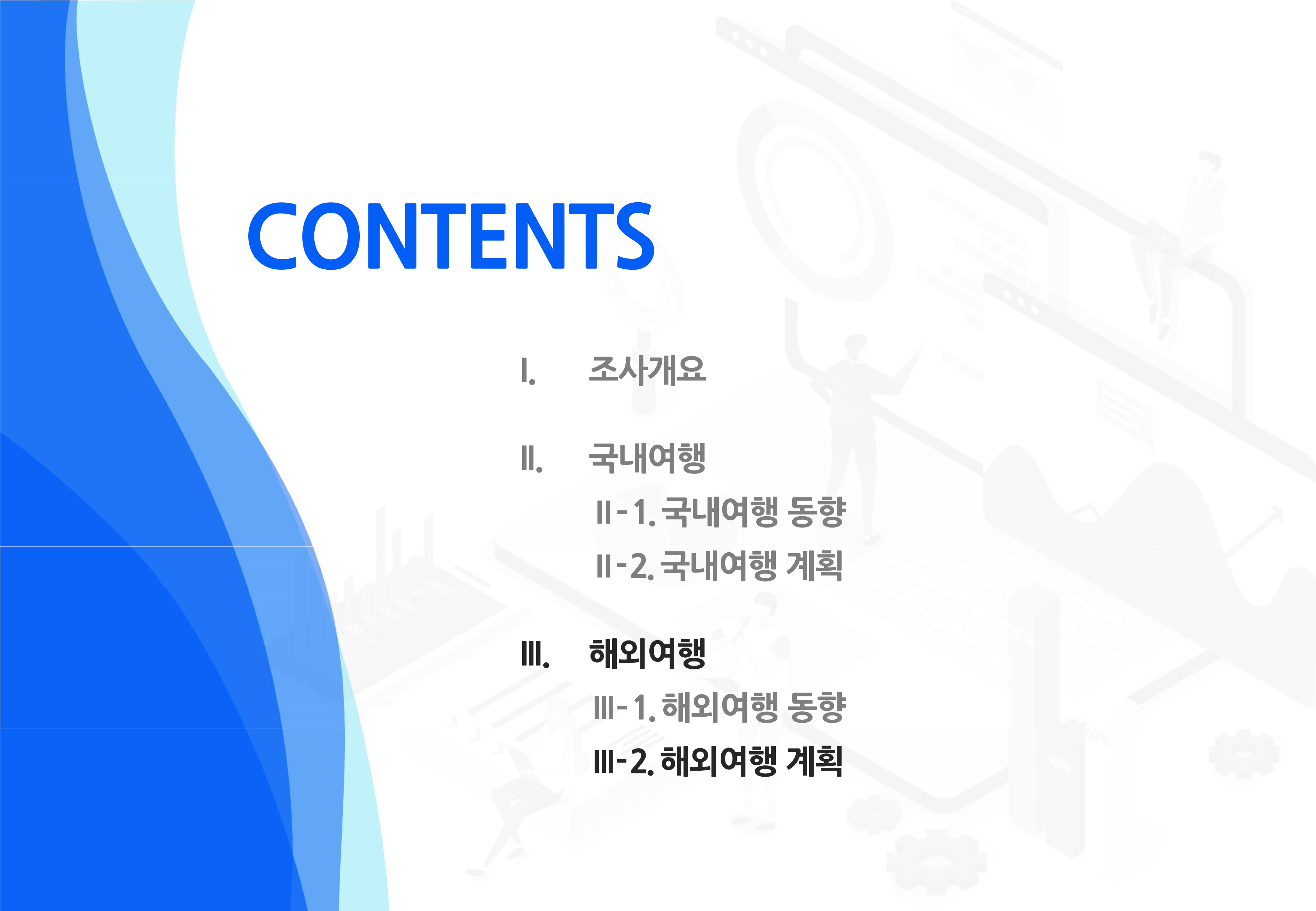 CONTENTS

I. 조사개요

II. 국내여행

II-1. 국내여행 동향

II-2. 국내여행 계획

III. 해외여행

III-1. 해외여행 동향

III-2. 해외여행 계획